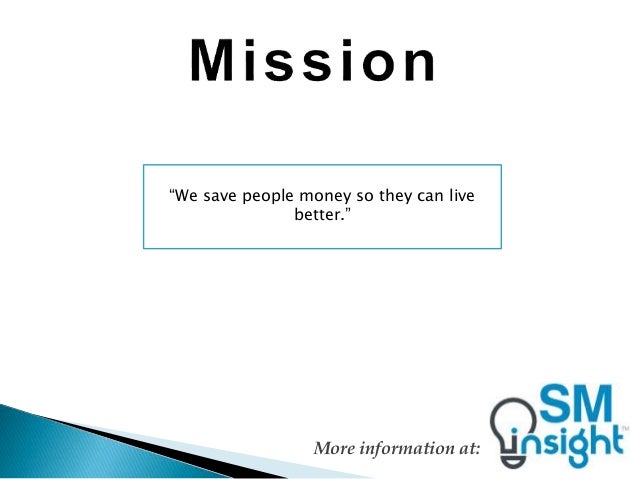 Mission

“We save people money so they can live better.”

More information at:

SM insight™